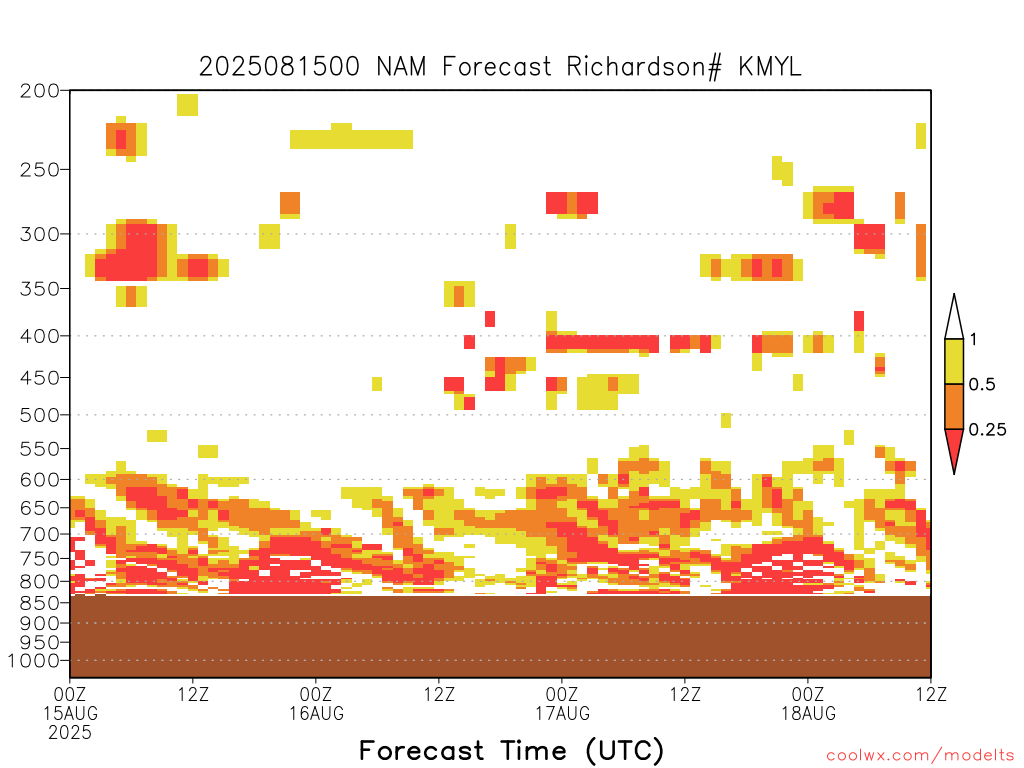 2025081500 NAM Forecast Richardson# KMYL

200
250
300
350
400
450
500
550
600
650
700
750
800
850
900
950
1000

1
0.5
0.25

00Z
15AUG
2025
12Z
00Z
16AUG
12Z
00Z
17AUG
12Z
00Z
18AUG
12Z

Forecast Time (UTC)

coolwx.com/modelts